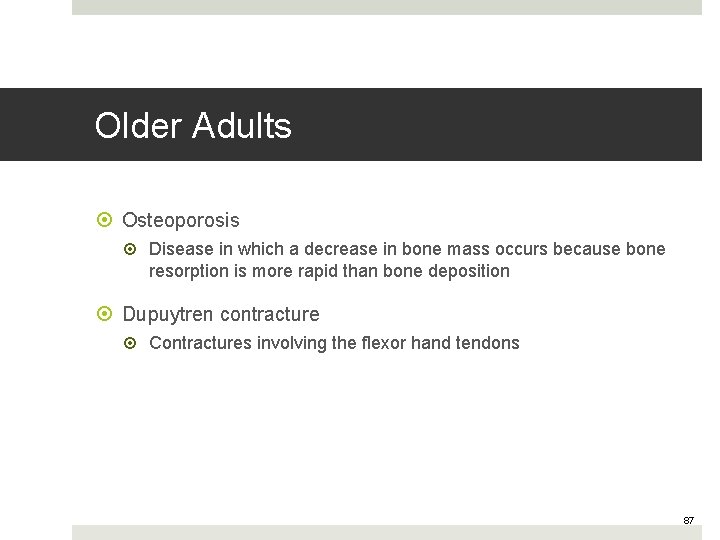 Older Adults

Osteoporosis

Disease in which a decrease in bone mass occurs because bone resorption is more rapid than bone deposition

Dupuytren contracture

Contractures involving the flexor hand tendons

87